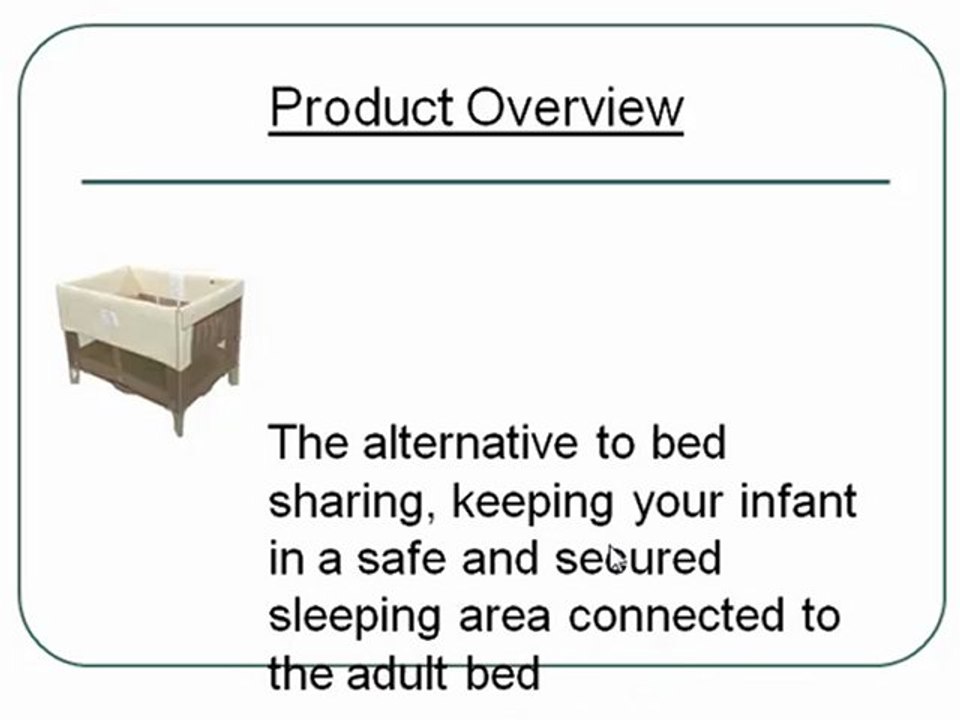 Product Overview

The alternative to bed sharing, keeping your infant in a safe and secured sleeping area connected to the adult bed